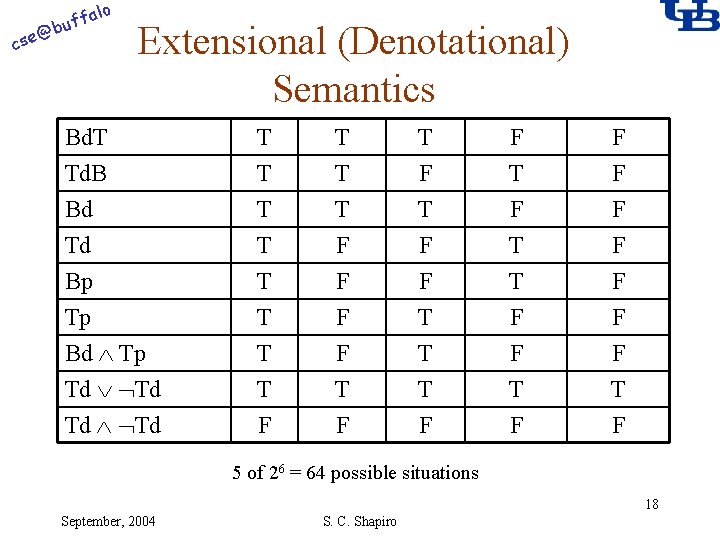 cse@buffalo

UB

Extensional (Denotational) Semantics

| BdT | T | T | T | F | F |
|---|---|---|---|---|---|
| TdB | T | T | F | T | F |
| Bd | T | T | T | F | F |
| Td | T | F | F | T | F |
| Bp | T | F | F | T | F |
| Tp | T | F | T | F | F |
| Bd $\wedge$ Tp | T | F | T | F | F |
| Td $\vee$ $\neg$Td | T | T | T | T | T |
| Td $\wedge$ $\neg$Td | F | F | F | F | F |

5 of $2^6$ = 64 possible situations

18

September, 2004

S. C. Shapiro